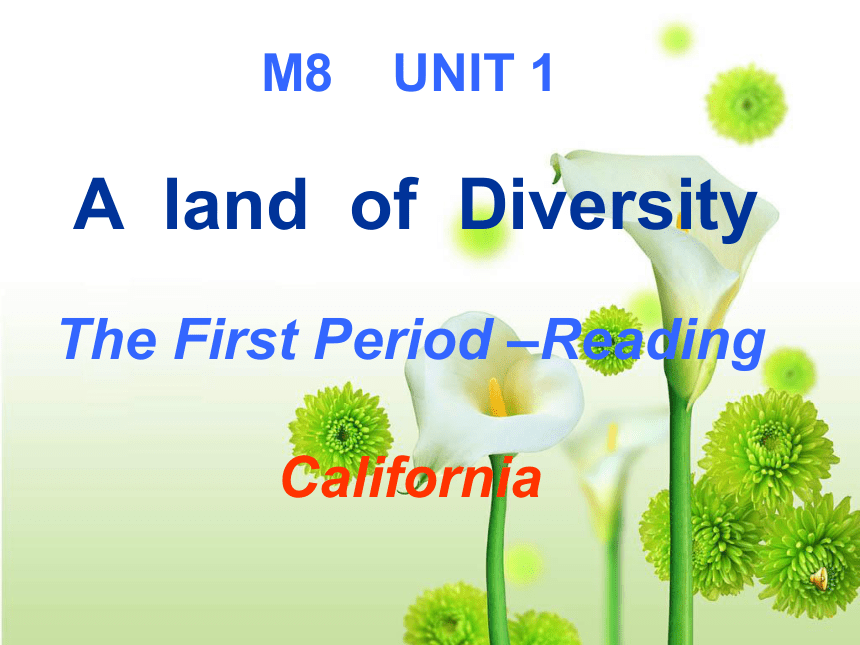 M8 UNIT 1

A land of Diversity

The First Period –Reading

California